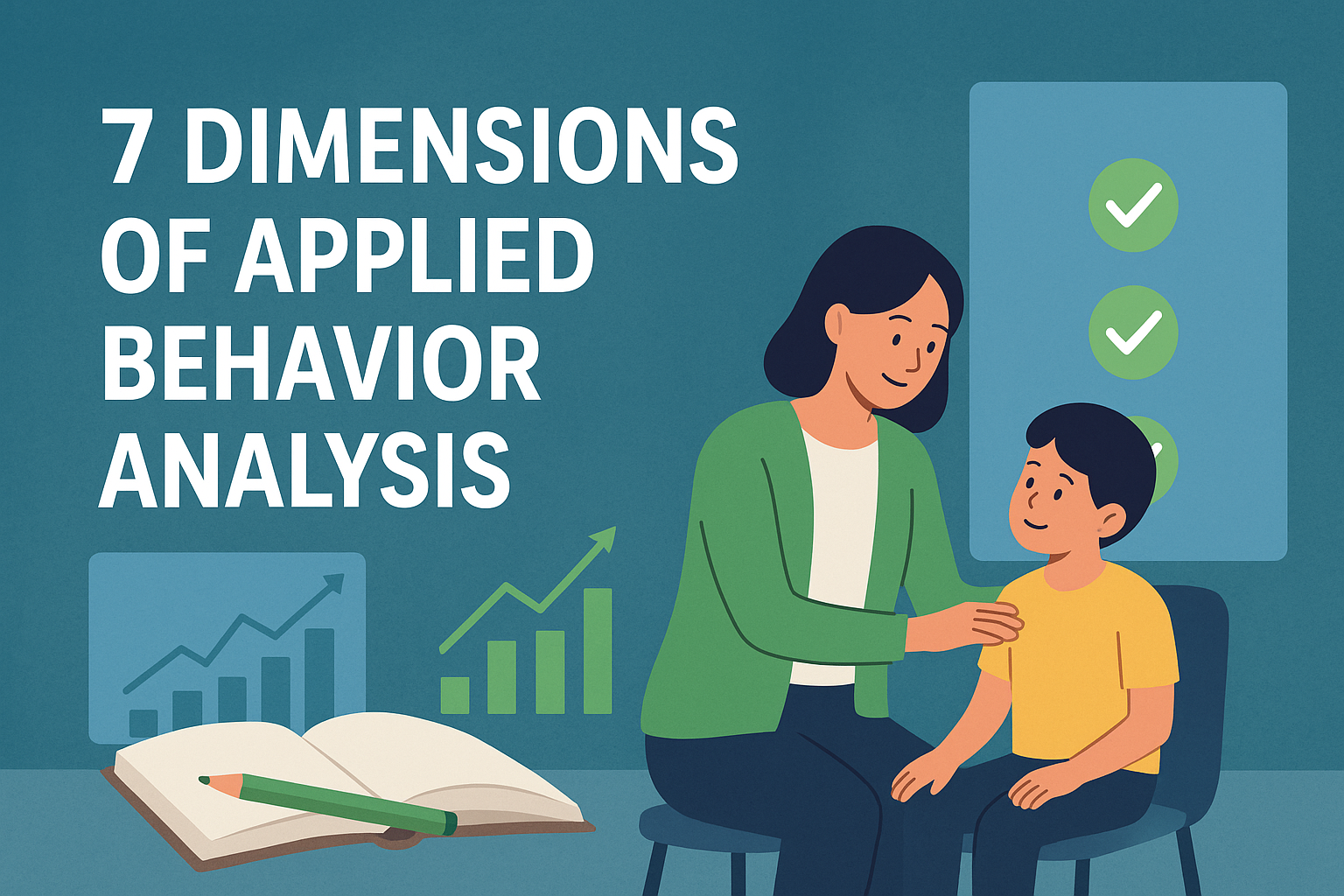 7 DIMENSIONS OF APPLIED BEHAVIOR ANALYSIS